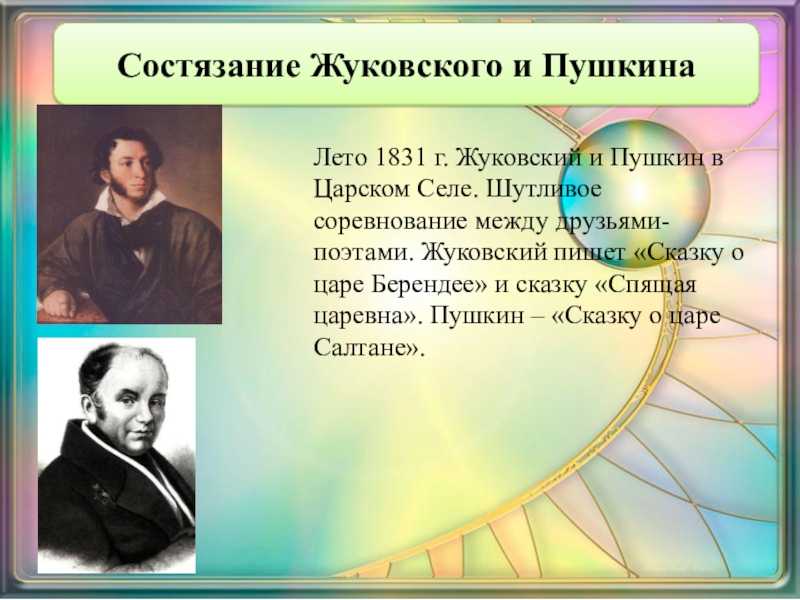 Состязание Жуковского и Пушкина

Лето 1831 г. Жуковский и Пушкин в Царском Селе. Шутливое соревнование между друзьями-поэтами. Жуковский пишет «Сказку о царе Берендее» и сказку «Спящая царевна». Пушкин – «Сказку о царе Салтане».